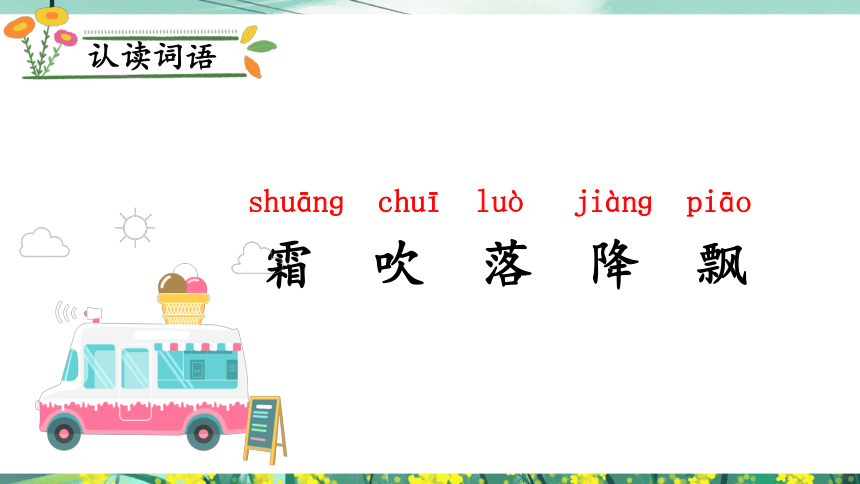 认读词语

shuāng chuī luò jiàng piāo
霜 吹 落 降 飘